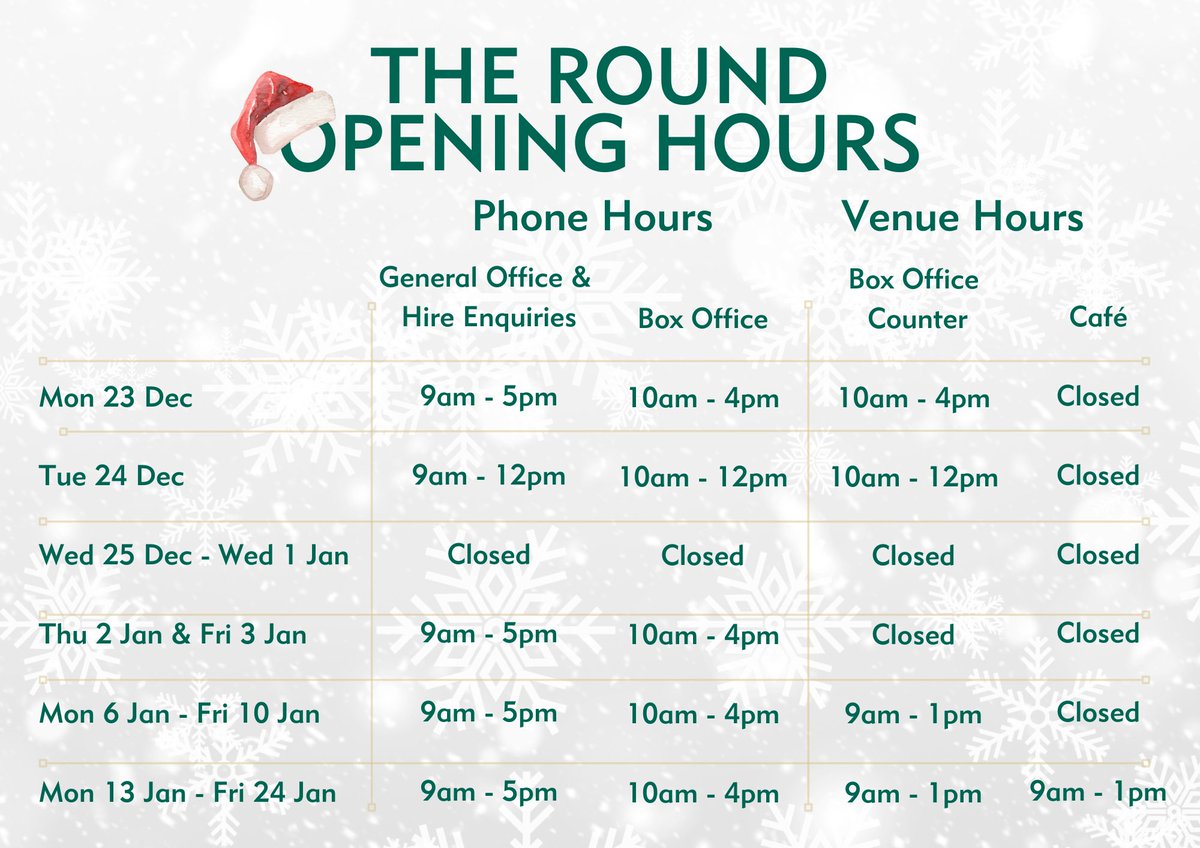 THE ROUND
OPENING HOURS

| | Phone Hours | | Venue Hours | |
|---|---|---|---|---|
| | General Office & Hire Enquiries | Box Office | Box Office Counter | Café |
| Mon 23 Dec | 9am - 5pm | 10am - 4pm | 10am - 4pm | Closed |
| Tue 24 Dec | 9am - 12pm | 10am - 12pm | 10am - 12pm | Closed |
| Wed 25 Dec - Wed 1 Jan | Closed | Closed | Closed | Closed |
| Thu 2 Jan & Fri 3 Jan | 9am - 5pm | 10am - 4pm | Closed | Closed |
| Mon 6 Jan - Fri 10 Jan | 9am - 5pm | 10am - 4pm | 9am - 1pm | Closed |
| Mon 13 Jan - Fri 24 Jan | 9am - 5pm | 10am - 4pm | 9am - 1pm | 9am - 1pm |